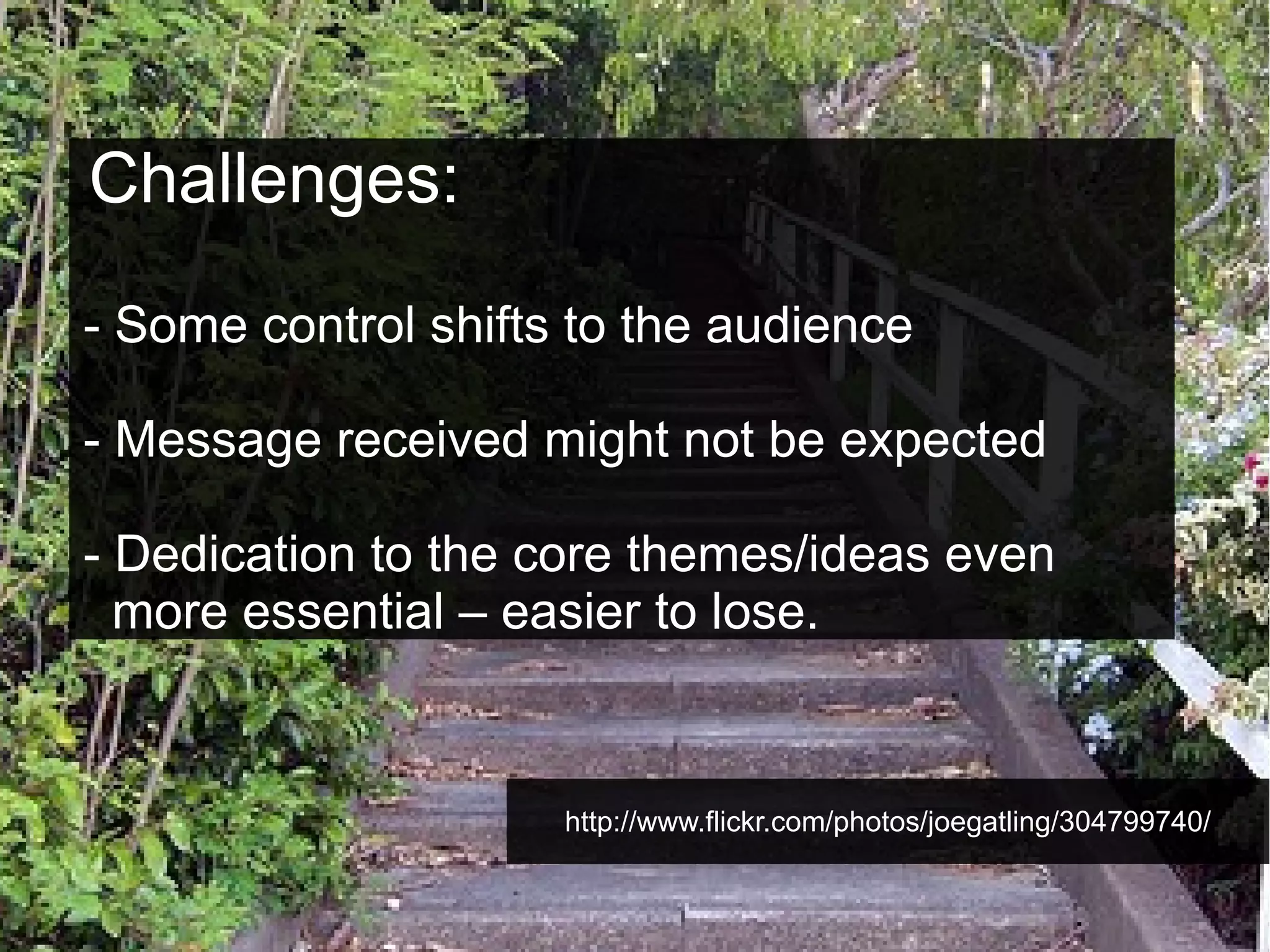 Challenges:

- Some control shifts to the audience

- Message received might not be expected

- Dedication to the core themes/ideas even more essential – easier to lose.

http://www.flickr.com/photos/joegatling/304799740/